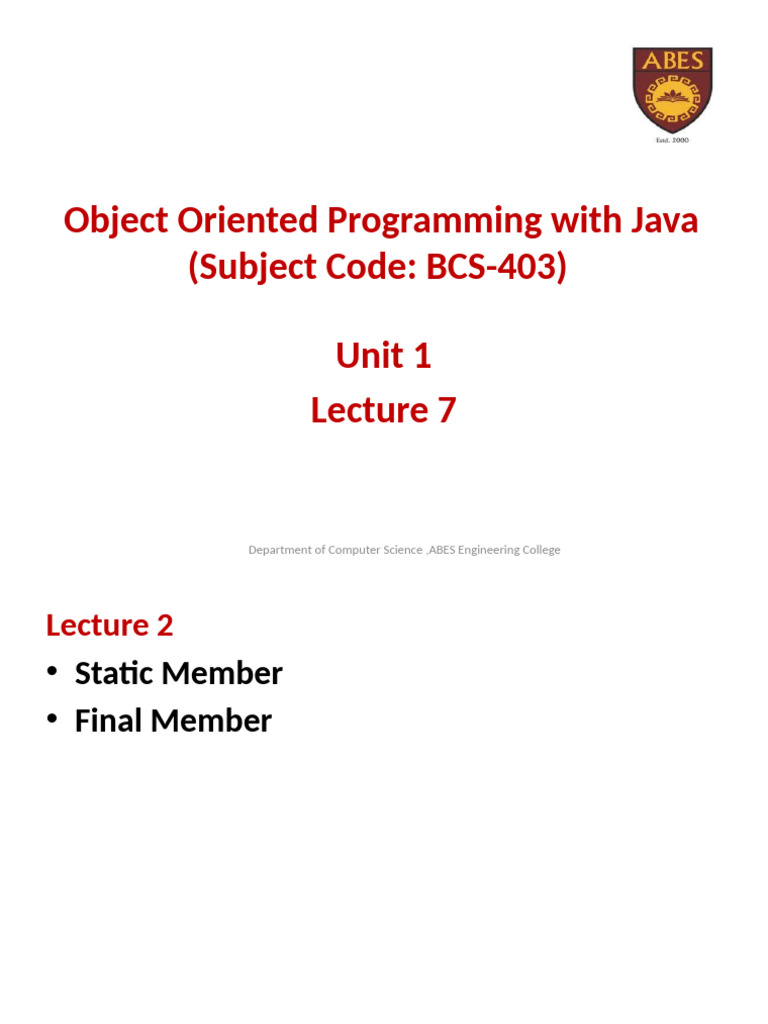 ABES
Estd. 2000

Object Oriented Programming with Java (Subject Code: BCS-403)

Unit 1
Lecture 7

Department of Computer Science ,ABES Engineering College

Lecture 2

• Static Member
• Final Member